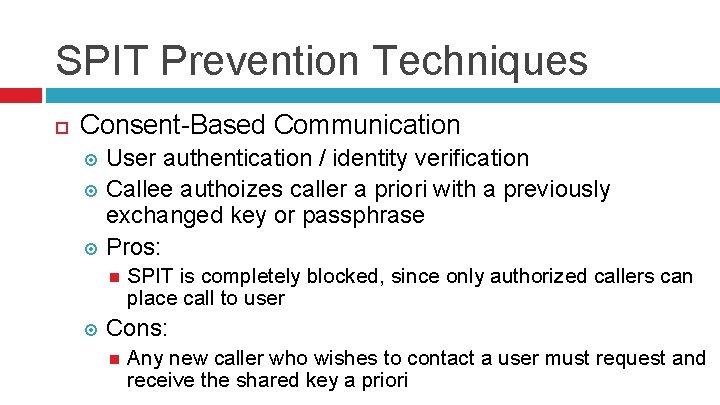 SPIT Prevention Techniques

Consent-Based Communication

User authentication / identity verification

Callee authoizes caller a priori with a previously exchanged key or passphrase

Pros:

SPIT is completely blocked, since only authorized callers can place call to user

Cons:

Any new caller who wishes to contact a user must request and receive the shared key a priori